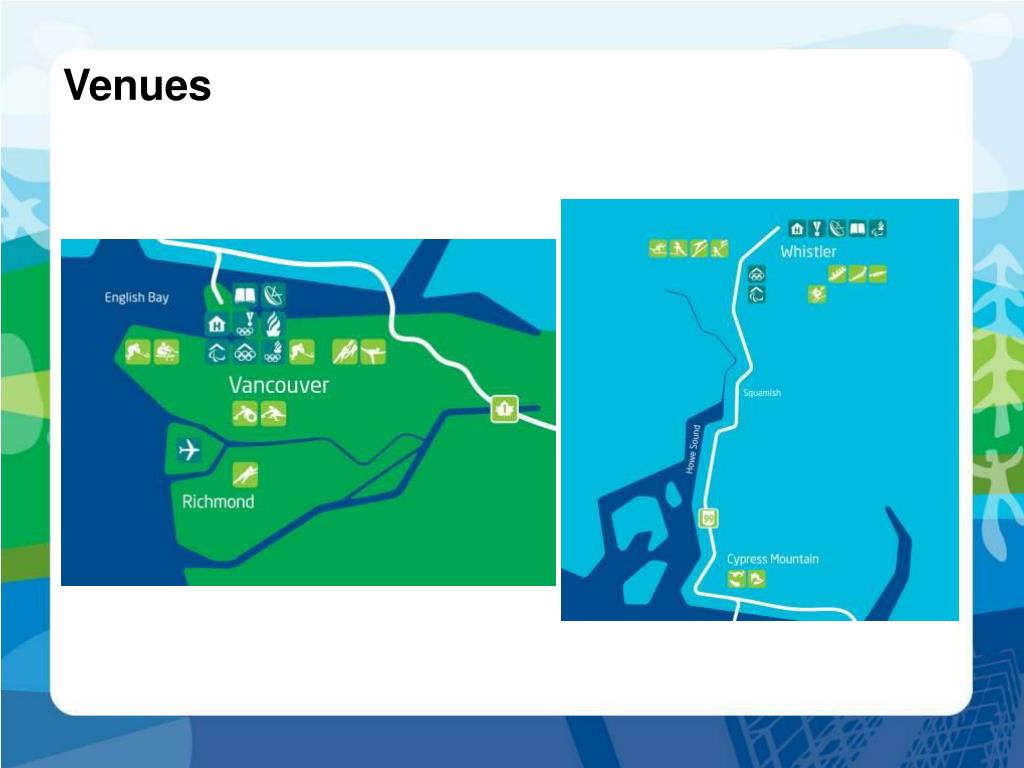 Venues

English Bay

Vancouver

Richmond

Whistler

Squamish

Howe Sound

Cypress Mountain